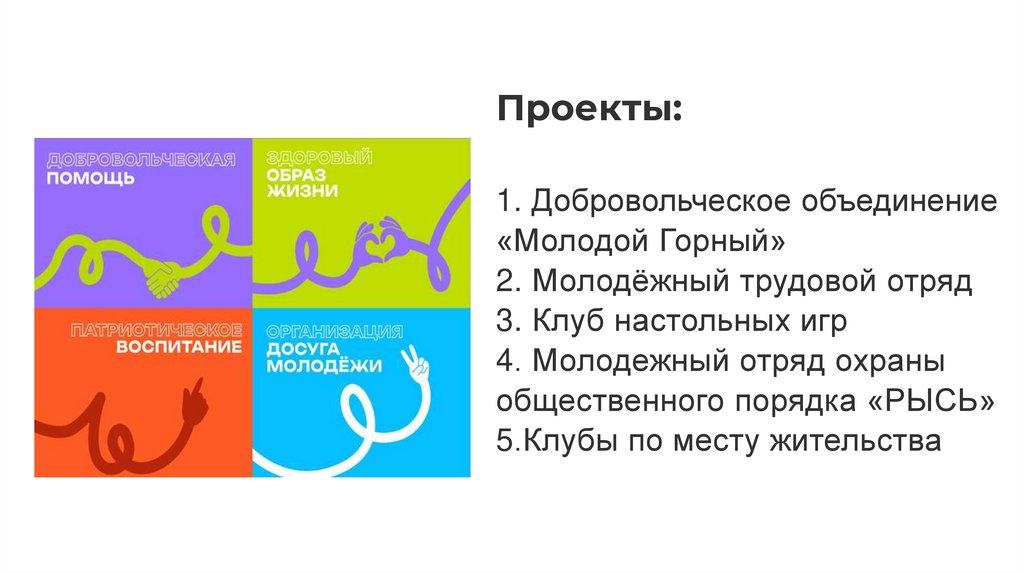 ДОБРОВОЛЬЧЕСКАЯ ПОМОЩЬ

ЗДОРОВЫЙ ОБРАЗ ЖИЗНИ

ПАТРИОТИЧЕСКОЕ ВОСПИТАНИЕ

ОРГАНИЗАЦИЯ ДОСУГА МОЛОДЁЖИ

Проекты:

1. Добровольческое объединение «Молодой Горный»
2. Молодёжный трудовой отряд
3. Клуб настольных игр
4. Молодежный отряд охраны общественного порядка «РЫСЬ»
5.Клубы по месту жительства